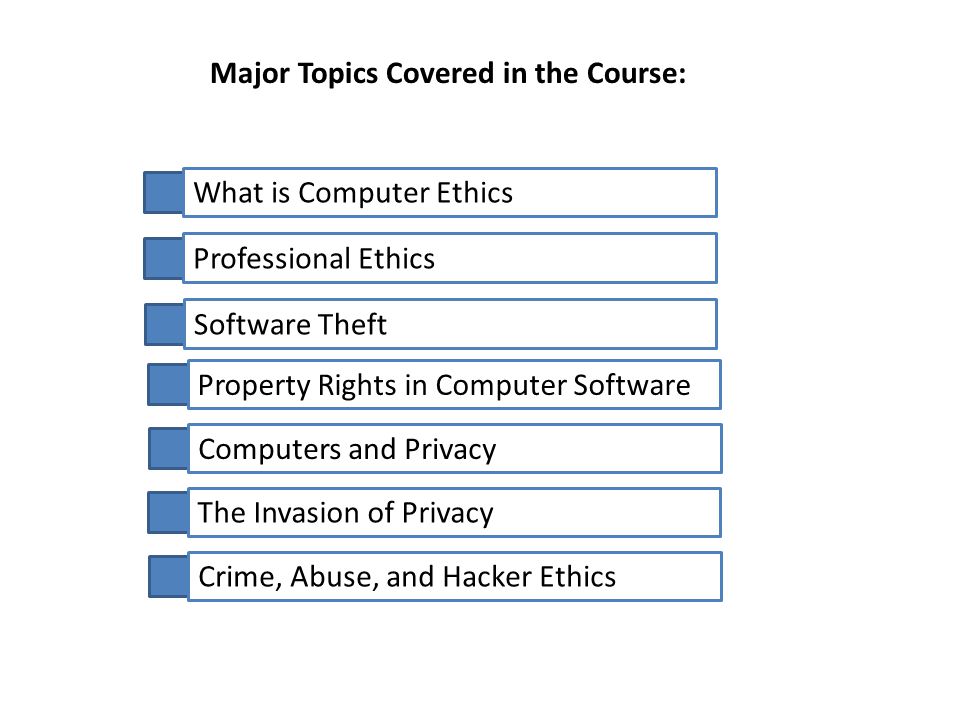 Major Topics Covered in the Course:

What is Computer Ethics

Professional Ethics

Software Theft

Property Rights in Computer Software

Computers and Privacy

The Invasion of Privacy

Crime, Abuse, and Hacker Ethics